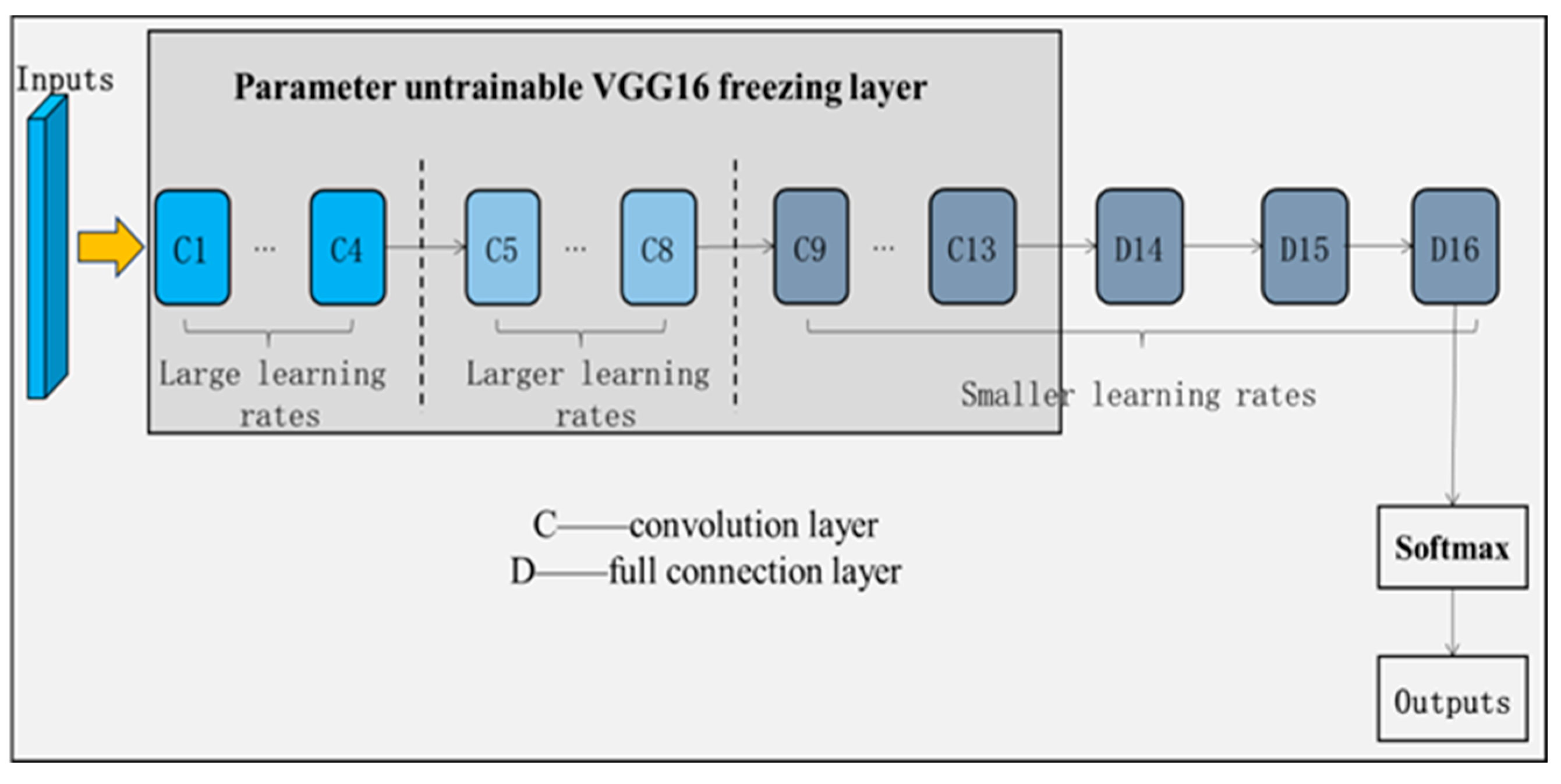 Inputs

Parameter untrainable VGG16 freezing layer

C1 ··· C4

C5 ··· C8

C9 ··· C13

D14

D15

D16

Large learning rates

Larger learning rates

Smaller learning rates

C——convolution layer
D——full connection layer

Softmax

Outputs